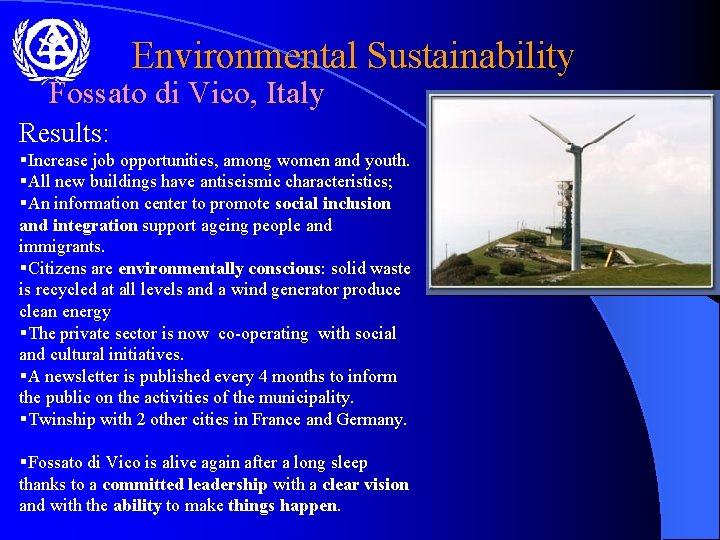 Environmental Sustainability

Fossato di Vico, Italy

Results:

▪Increase job opportunities, among women and youth.
▪All new buildings have antiseismic characteristics;
▪An information center to promote social inclusion and integration support ageing people and immigrants.
▪Citizens are environmentally conscious: solid waste is recycled at all levels and a wind generator produce clean energy
▪The private sector is now co-operating with social and cultural initiatives.
▪A newsletter is published every 4 months to inform the public on the activities of the municipality.
▪Twinship with 2 other cities in France and Germany.

▪Fossato di Vico is alive again after a long sleep thanks to a committed leadership with a clear vision and with the ability to make things happen.